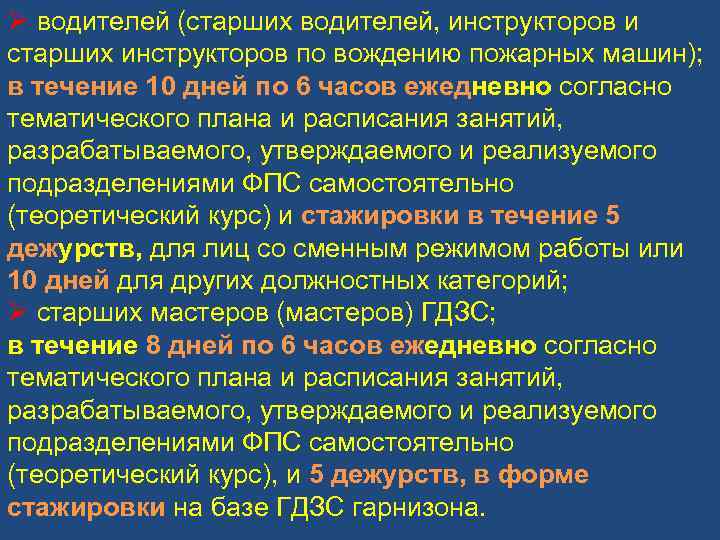 ➢ водителей (старших водителей, инструкторов и старших инструкторов по вождению пожарных машин); в течение 10 дней по 6 часов ежедневно согласно тематического плана и расписания занятий, разрабатываемого, утверждаемого и реализуемого подразделениями ФПС самостоятельно (теоретический курс) и стажировки в течение 5 дежурств, для лиц со сменным режимом работы или 10 дней для других должностных категорий;
➢ старших мастеров (мастеров) ГДЗС;
в течение 8 дней по 6 часов ежедневно согласно тематического плана и расписания занятий, разрабатываемого, утверждаемого и реализуемого подразделениями ФПС самостоятельно (теоретический курс), и 5 дежурств, в форме стажировки на базе ГДЗС гарнизона.